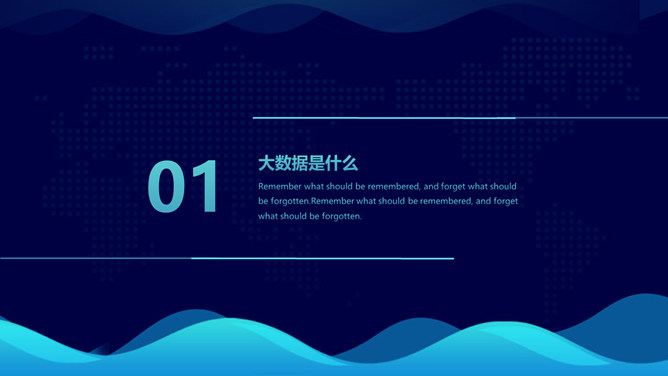 01

大数据是什么

Remember what should be remembered, and forget what should be forgotten.Remember what should be remembered, and forget what should be forgotten.